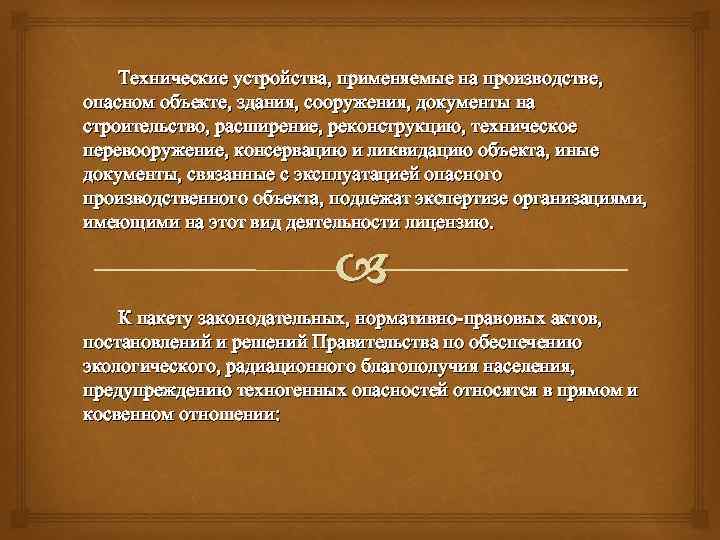 Технические устройства, применяемые на производстве, опасном объекте, здания, сооружения, документы на строительство, расширение, реконструкцию, техническое перевооружение, консервацию и ликвидацию объекта, иные документы, связанные с эксплуатацией опасного производственного объекта, подлежат экспертизе организациями, имеющими на этот вид деятельности лицензию.

К пакету законодательных, нормативно-правовых актов, постановлений и решений Правительства по обеспечению экологического, радиационного благополучия населения, предупреждению техногенных опасностей относятся в прямом и косвенном отношении: